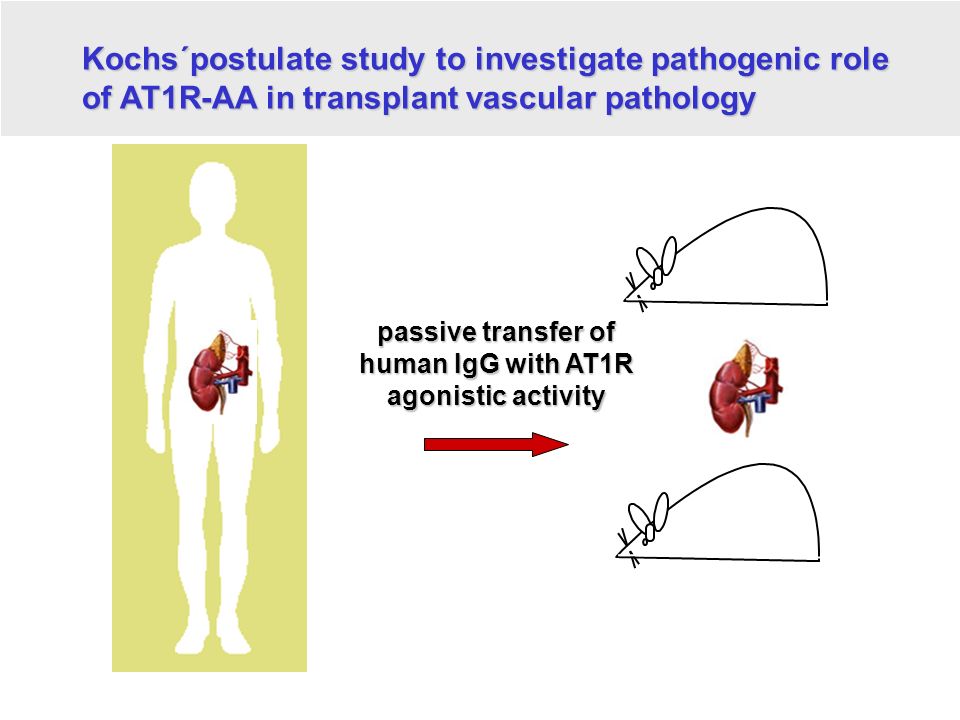 Kochs´postulate study to investigate pathogenic role of AT1R-AA in transplant vascular pathology

passive transfer of human IgG with AT1R agonistic activity